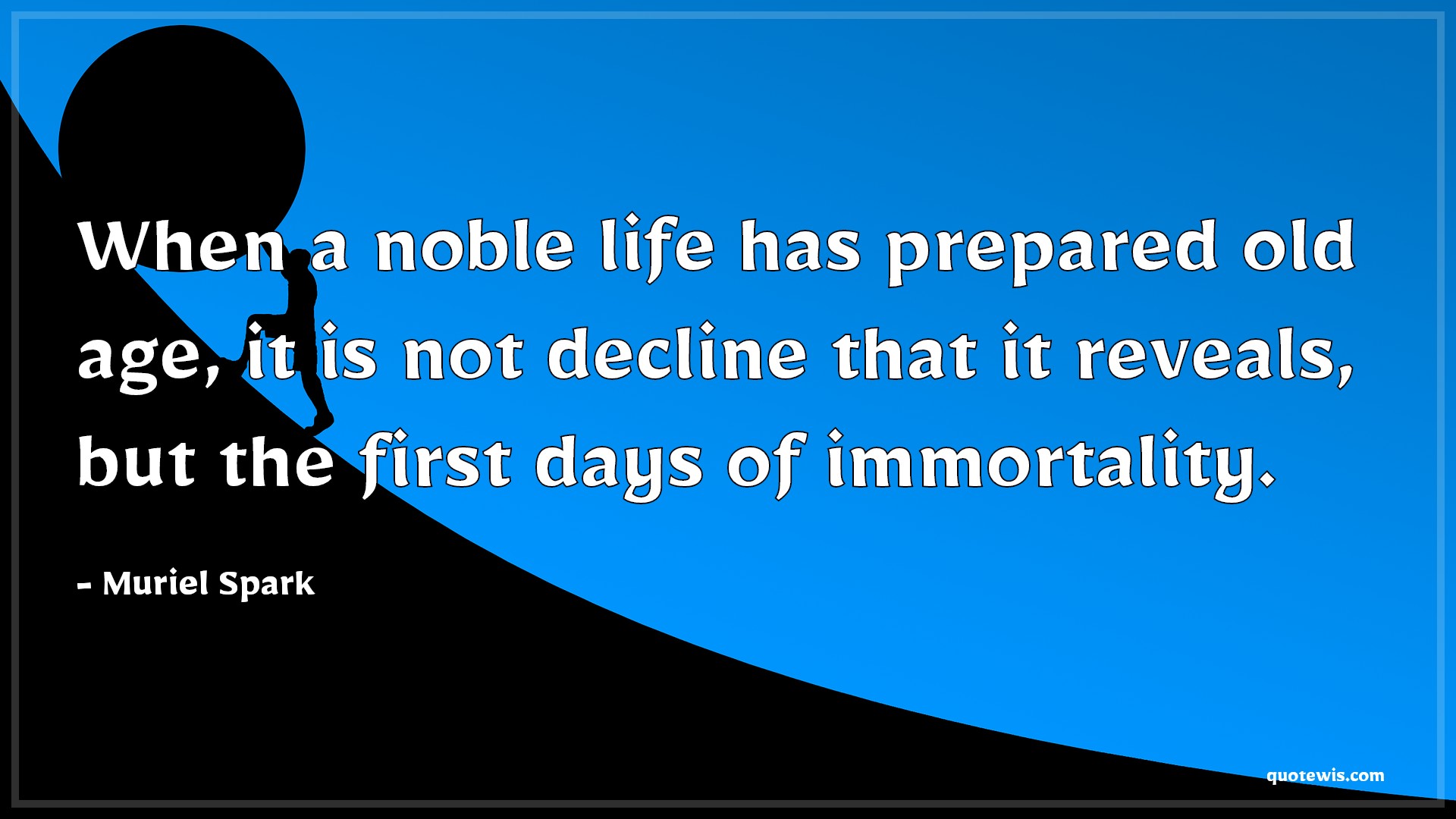 When a noble life has prepared old age, it is not decline that it reveals, but the first days of immortality.

- Muriel Spark

quotewis.com